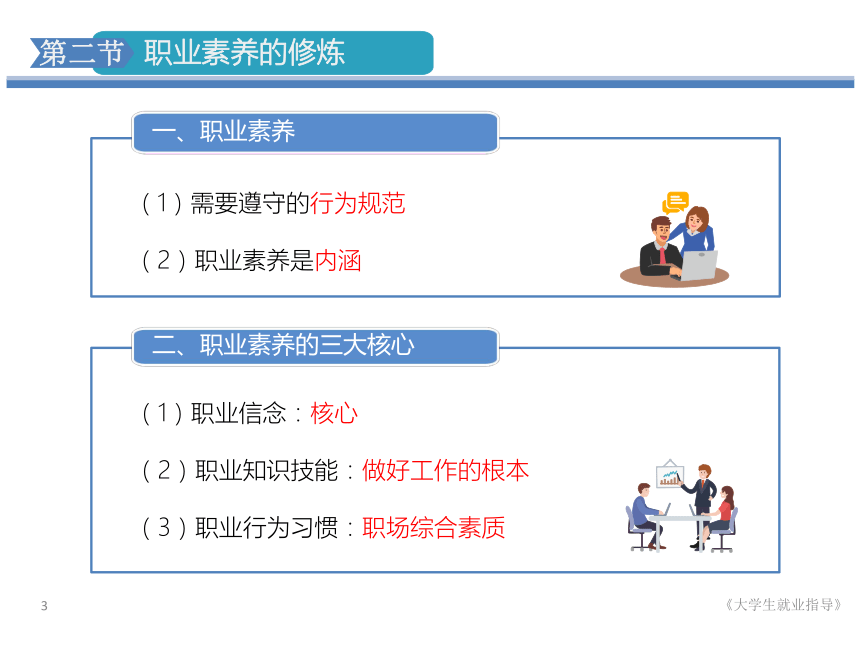 第二节 职业素养的修炼

一、职业素养

（1）需要遵守的行为规范

（2）职业素养是内涵

二、职业素养的三大核心

（1）职业信念：核心

（2）职业知识技能：做好工作的根本

（3）职业行为习惯：职场综合素质

3

《大学生就业指导》